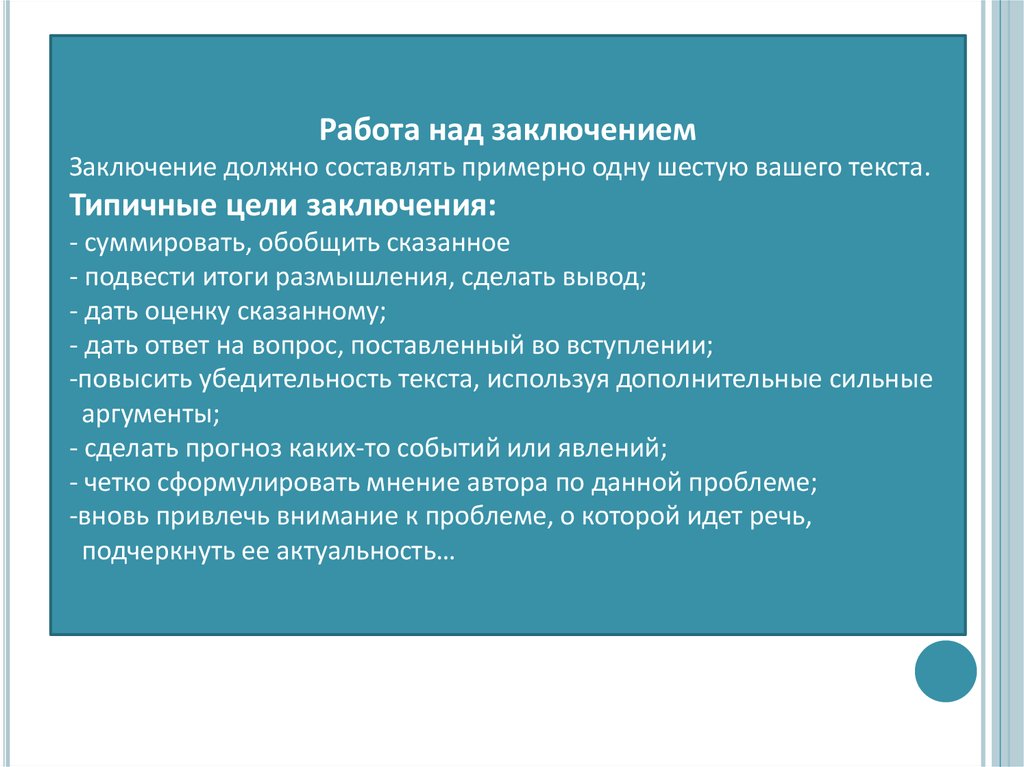 Работа над заключением
Заключение должно составлять примерно одну шестую вашего текста.
Типичные цели заключения:
- суммировать, обобщить сказанное
- подвести итоги размышления, сделать вывод;
- дать оценку сказанному;
- дать ответ на вопрос, поставленный во вступлении;
-повысить убедительность текста, используя дополнительные сильные аргументы;
- сделать прогноз каких-то событий или явлений;
- четко сформулировать мнение автора по данной проблеме;
-вновь привлечь внимание к проблеме, о которой идет речь, подчеркнуть ее актуальность…